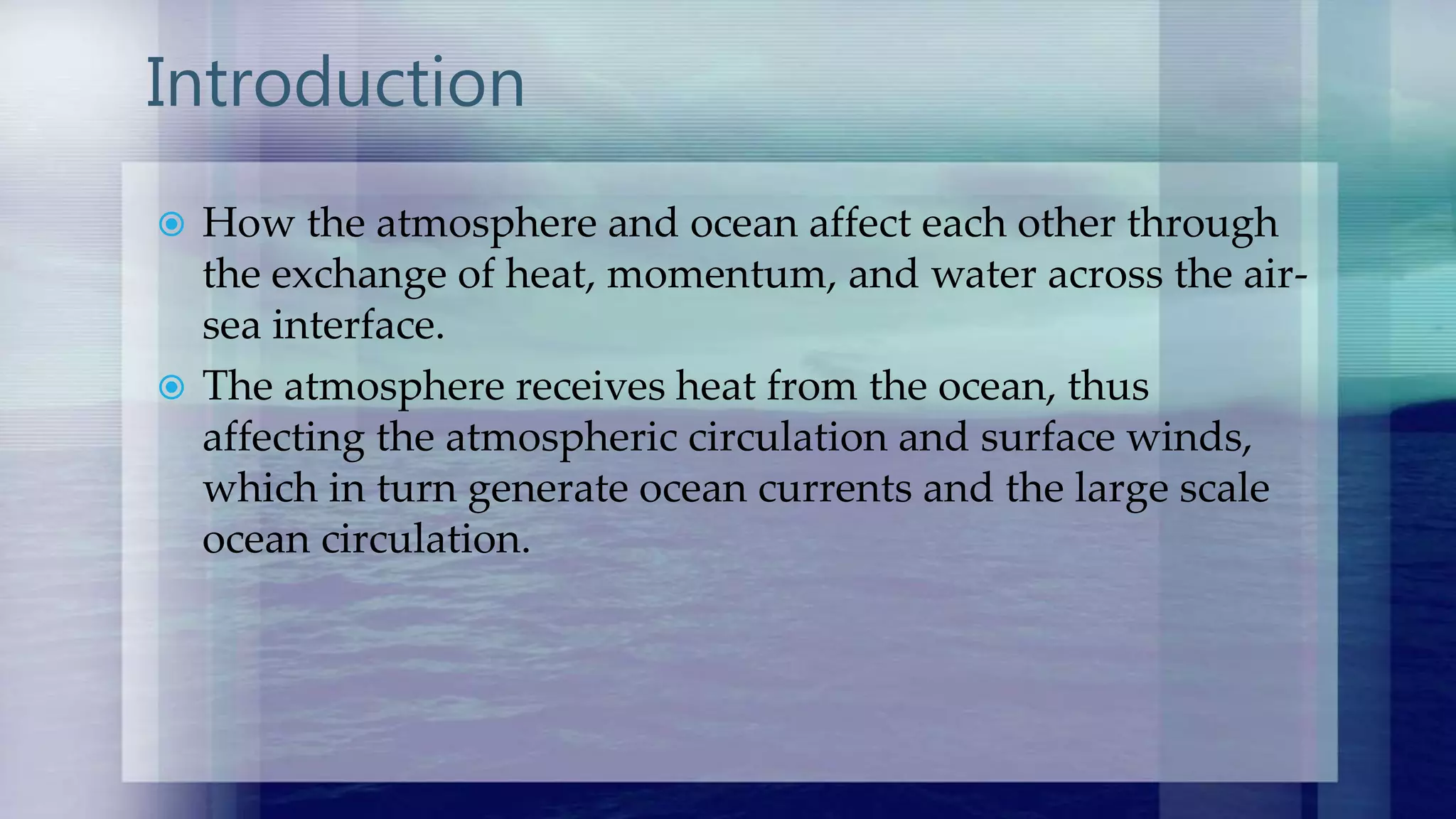 Introduction

How the atmosphere and ocean affect each other through the exchange of heat, momentum, and water across the air-sea interface.

The atmosphere receives heat from the ocean, thus affecting the atmospheric circulation and surface winds, which in turn generate ocean currents and the large scale ocean circulation.